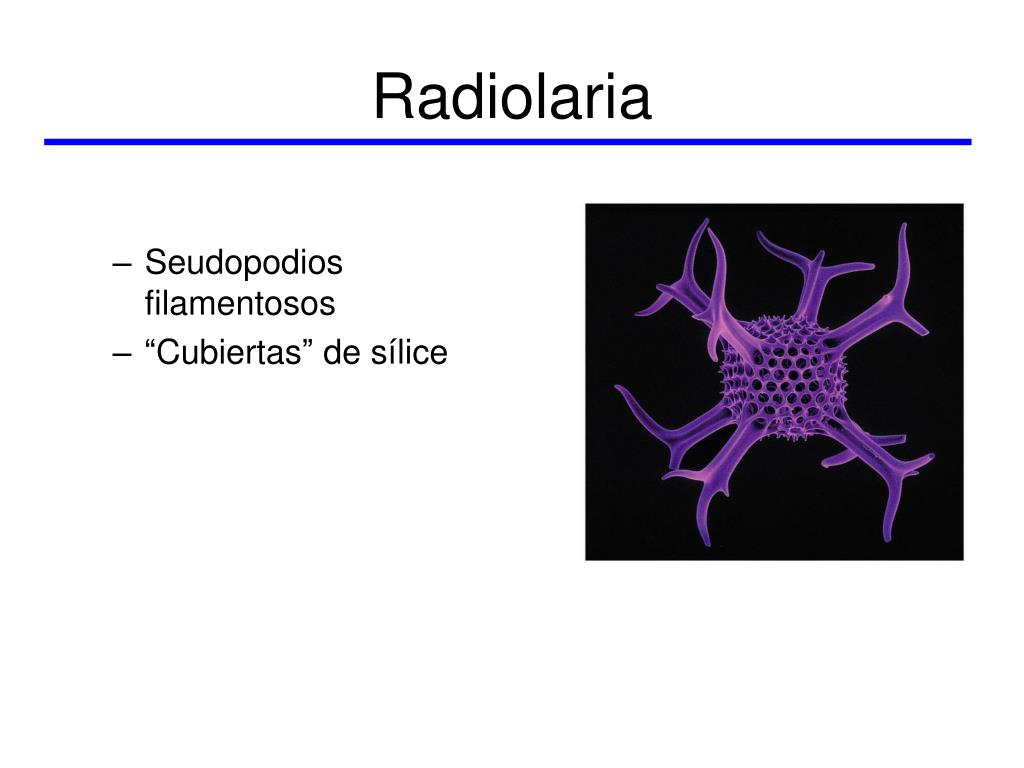 Radiolaria

– Seudopodios filamentosos
– “Cubiertas” de sílice